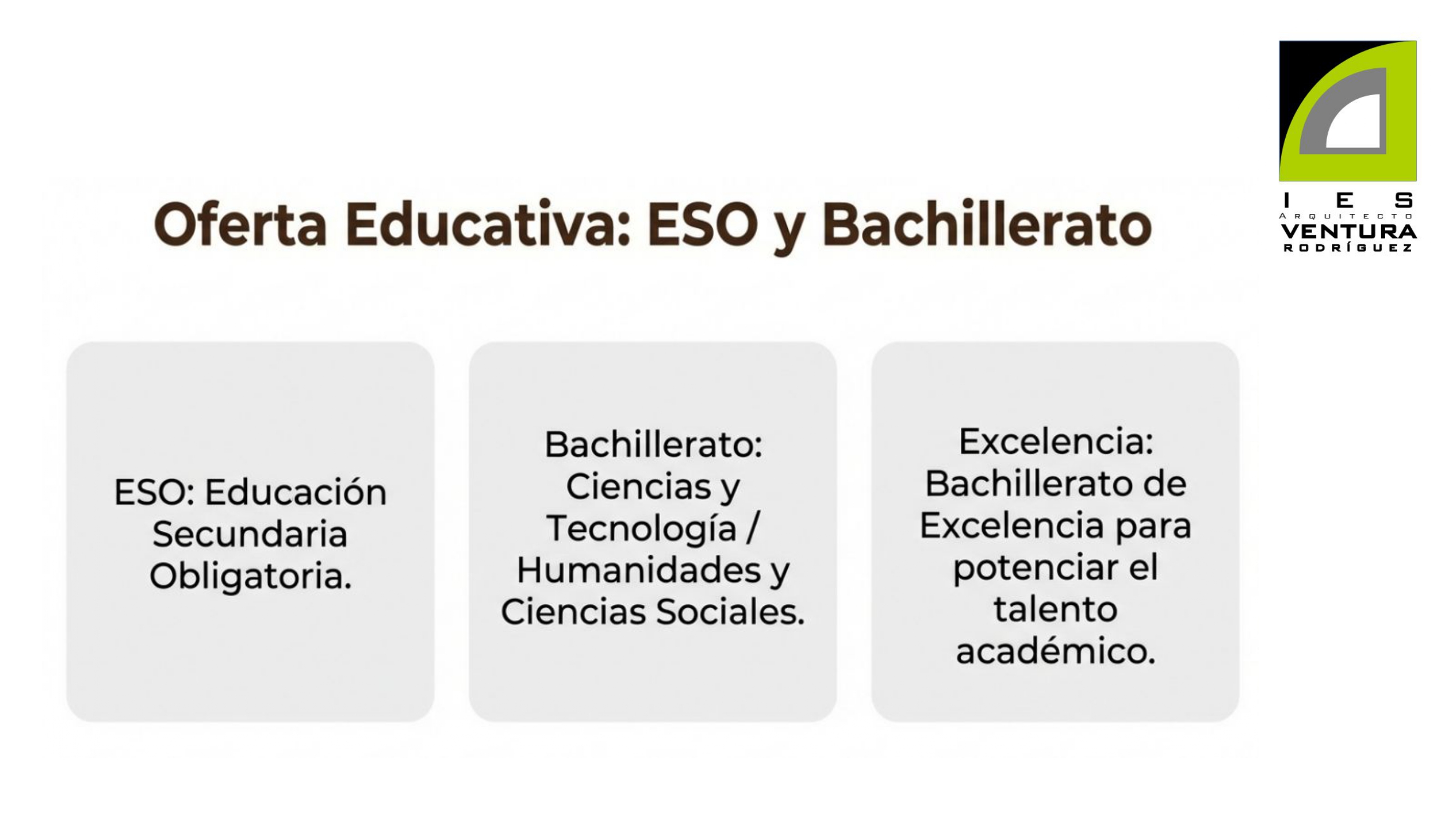 IES
ARQUITECTO
VENTURA
RODRÍGUEZ

Oferta Educativa: ESO y Bachillerato

ESO: Educación Secundaria Obligatoria.

Bachillerato: Ciencias y Tecnología / Humanidades y Ciencias Sociales.

Excelencia: Bachillerato de Excelencia para potenciar el talento académico.